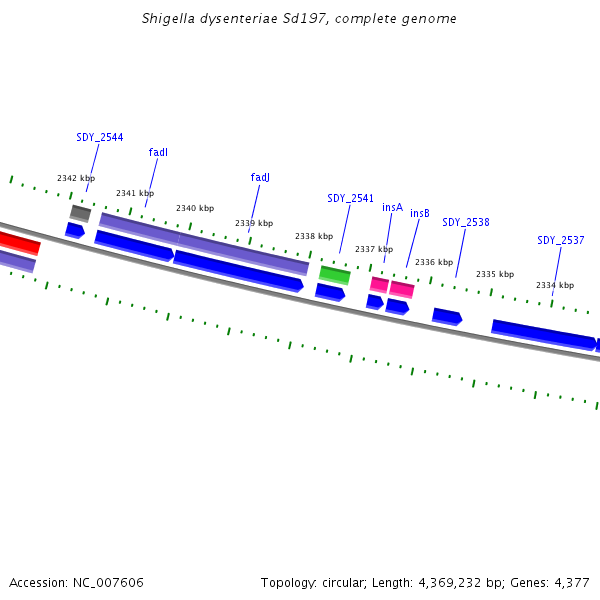 Shigella dysenteriae Sd197, complete genome

SDY_2544
fadI
fadJ
SDY_2541
insA
insB
SDY_2538
SDY_2537

2342 kbp
2341 kbp
2340 kbp
2339 kbp
2338 kbp
2337 kbp
2336 kbp
2335 kbp
2334 kbp

Accession: NC_007606

Topology: circular; Length: 4,369,232 bp; Genes: 4,377